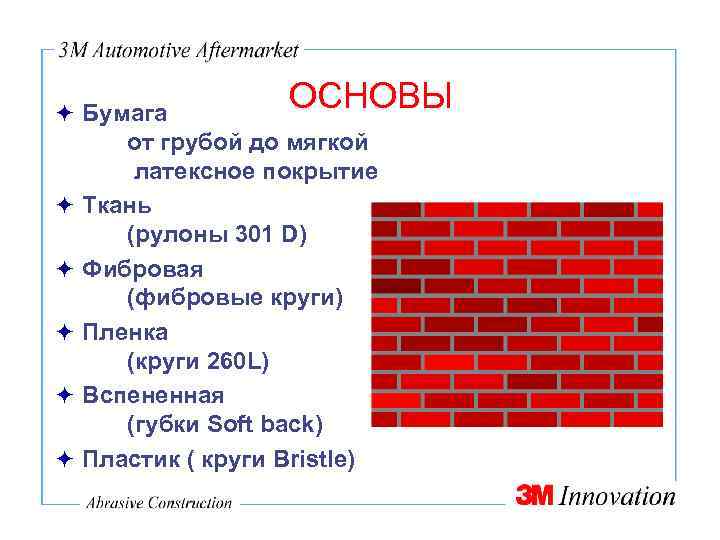 3M Automotive Aftermarket

ОСНОВЫ

✦ Бумага
от грубой до мягкой
латексное покрытие

✦ Ткань
(рулоны 301 D)

✦ Фибровая
(фибровые круги)

✦ Пленка
(круги 260L)

✦ Вспененная
(губки Soft back)

✦ Пластик ( круги Bristle)

Abrasive Construction

3M Innovation